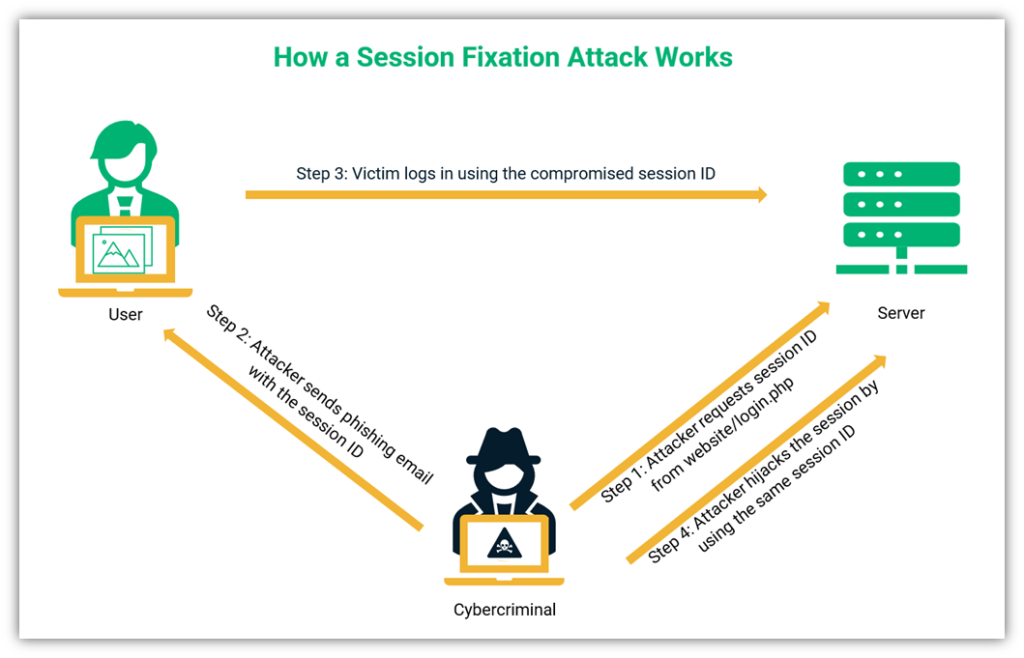 How a Session Fixation Attack Works

Step 3: Victim logs in using the compromised session ID

User

Server

Step 2: Attacker sends phishing email with the session ID

Step 1: Attacker requests session ID from website/login.php

Step 4: Attacker hijacks the session by using the same session ID

Cybercriminal